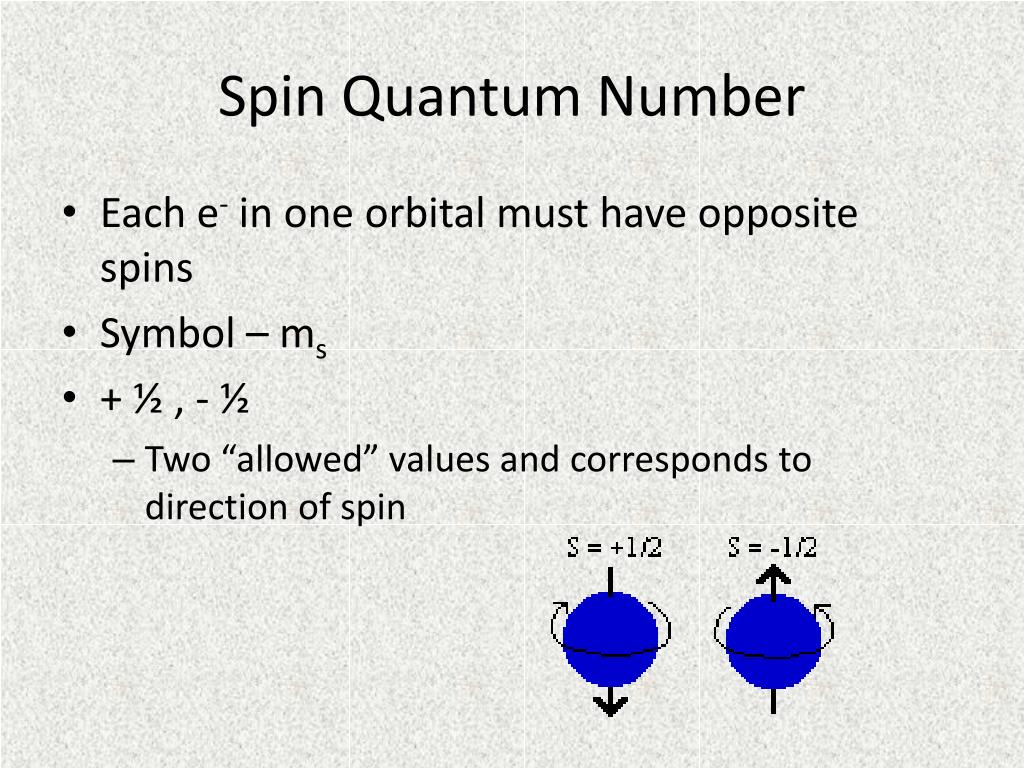 Spin Quantum Number

• Each $e^-$ in one orbital must have opposite spins

• Symbol – $m_s$

• + ½ , - ½

– Two “allowed” values and corresponds to direction of spin

S = +1/2 S = -1/2